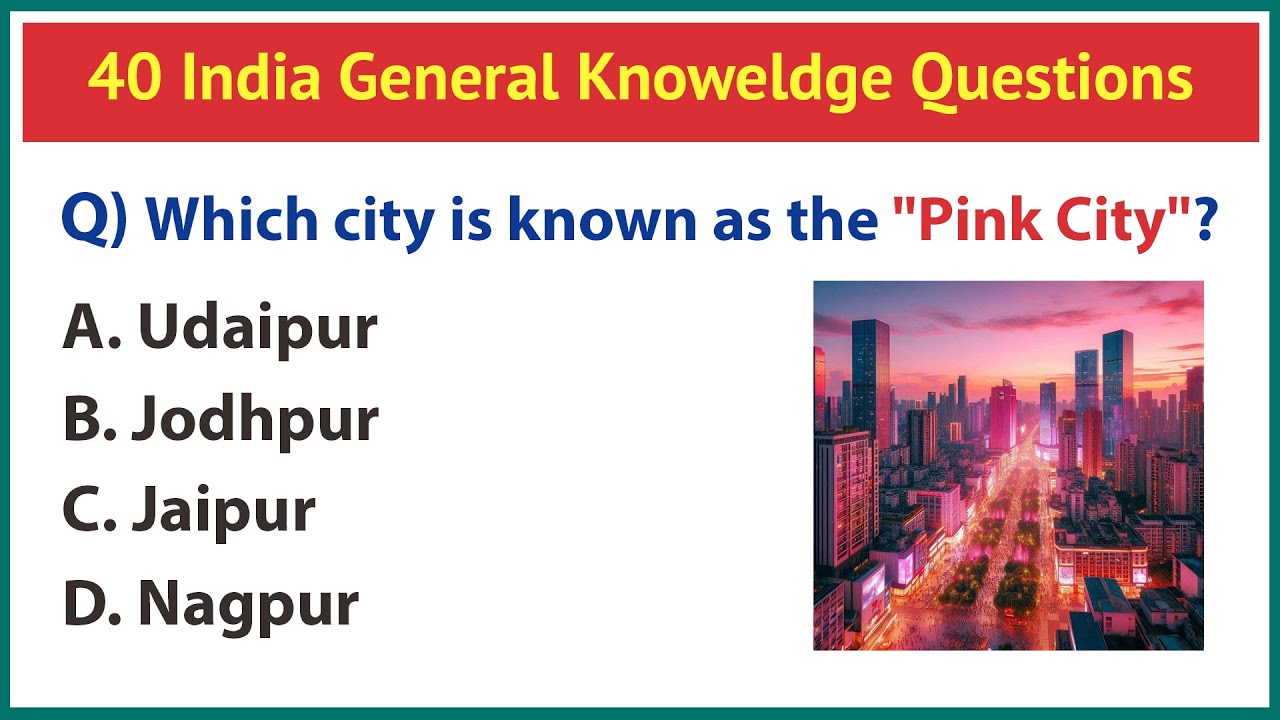 40 India General Knoweldge Questions

Q) Which city is known as the "Pink City"?

A. Udaipur
B. Jodhpur
C. Jaipur
D. Nagpur